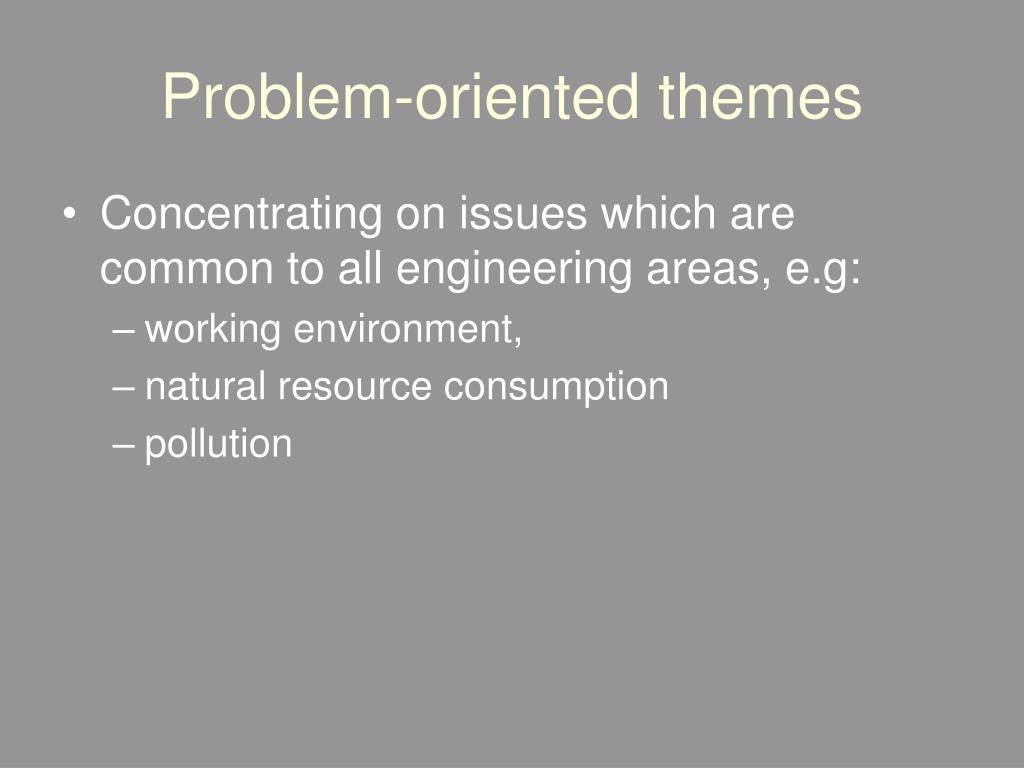 Problem-oriented themes

• Concentrating on issues which are common to all engineering areas, e.g:
– working environment,
– natural resource consumption
– pollution